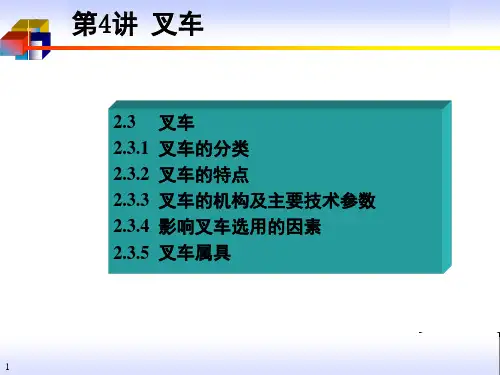 第4讲 叉车

2.3 叉车
2.3.1 叉车的分类
2.3.2 叉车的特点
2.3.3 叉车的机构及主要技术参数
2.3.4 影响叉车选用的因素
2.3.5 叉车属具

1